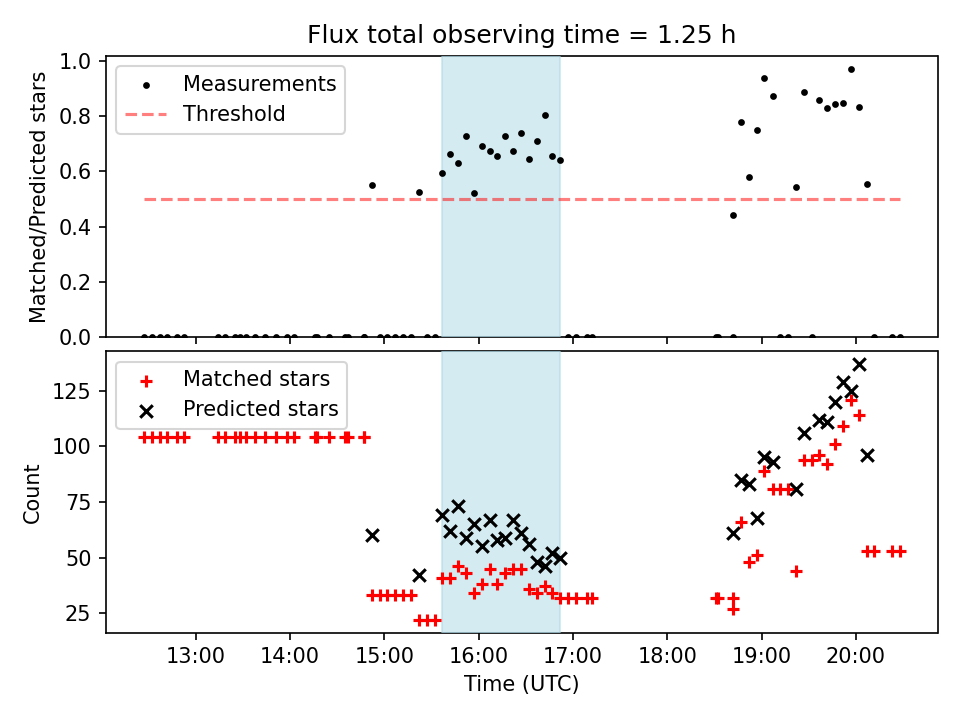 Flux total observing time = 1.25 h

Measurements
Threshold

Matched/Predicted stars

1.0
0.8
0.6
0.4
0.2
0.0

Matched stars
Predicted stars

Count

125
100
75
50
25

13:00 14:00 15:00 16:00 17:00 18:00 19:00 20:00

Time (UTC)